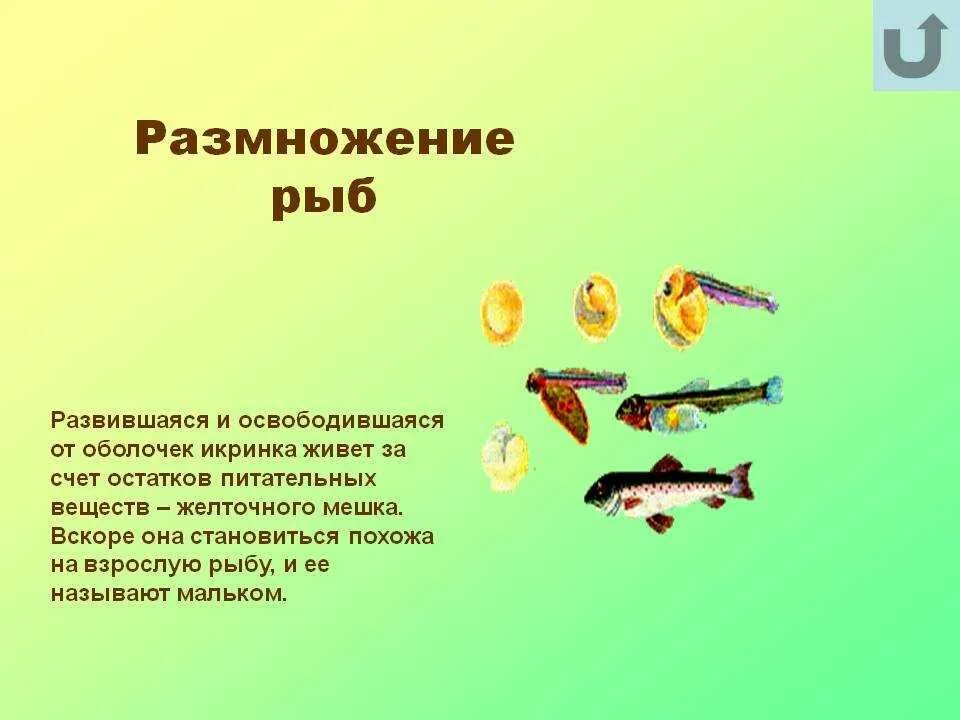 Размножение рыб

Развившаяся и освободившаяся от оболочек икринка живет за счет остатков питательных веществ – желточного мешка. Вскоре она становиться похожа на взрослую рыбу, и ее называют мальком.